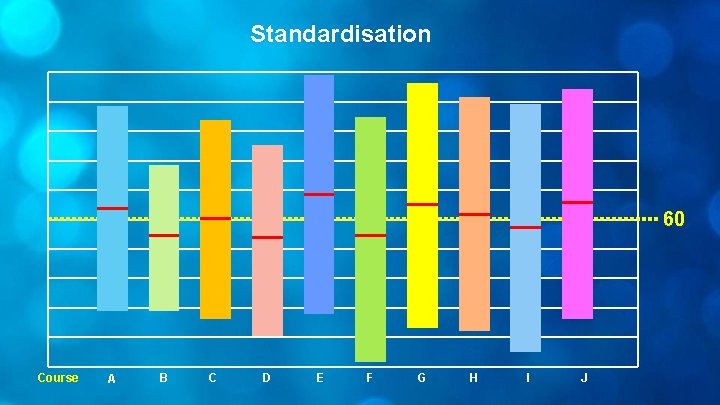 Standardisation

60

Course A B C D E F G H I J